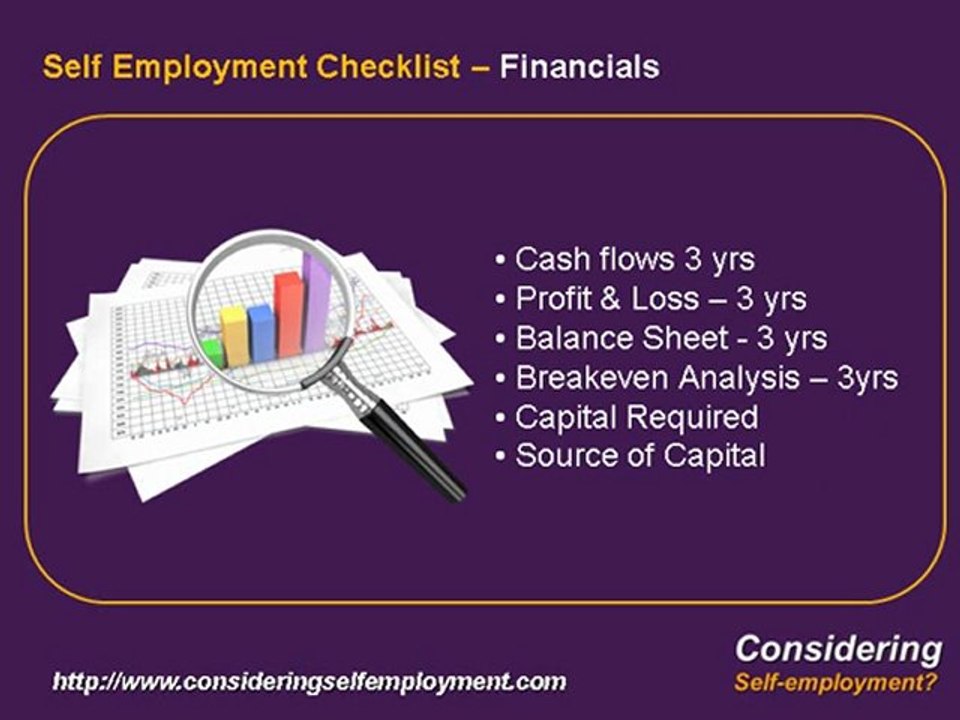 Self Employment Checklist – Financials

• Cash flows 3 yrs
• Profit & Loss – 3 yrs
• Balance Sheet - 3 yrs
• Breakeven Analysis – 3yrs
• Capital Required
• Source of Capital

http://www.consideringselfemployment.com

Considering
Self-employment?